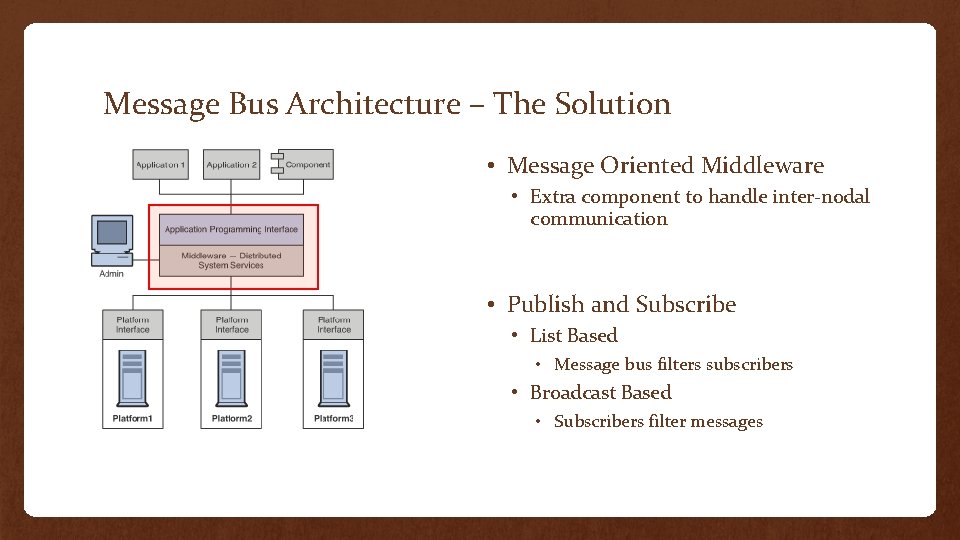 Message Bus Architecture – The Solution

Application 1
Application 2
Component
Application Programming Interface
Middleware — Distributed System Services
Admin
Platform Interface
Platform Interface
Platform Interface
Platform1
Platform2
Platform3

• Message Oriented Middleware
• Extra component to handle inter-nodal communication

• Publish and Subscribe
• List Based
• Message bus filters subscribers
• Broadcast Based
• Subscribers filter messages